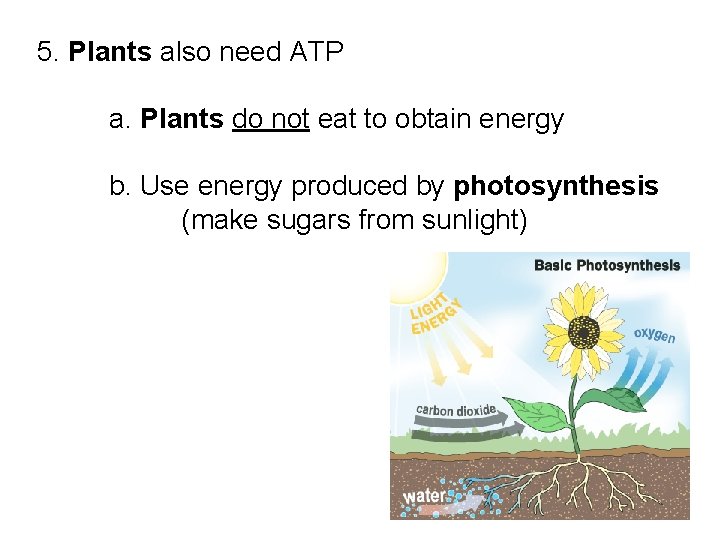 5. Plants also need ATP

a. Plants do not eat to obtain energy

b. Use energy produced by photosynthesis (make sugars from sunlight)

Basic Photosynthesis

LIGHT ENERGY

oxygen

carbon dioxide

water